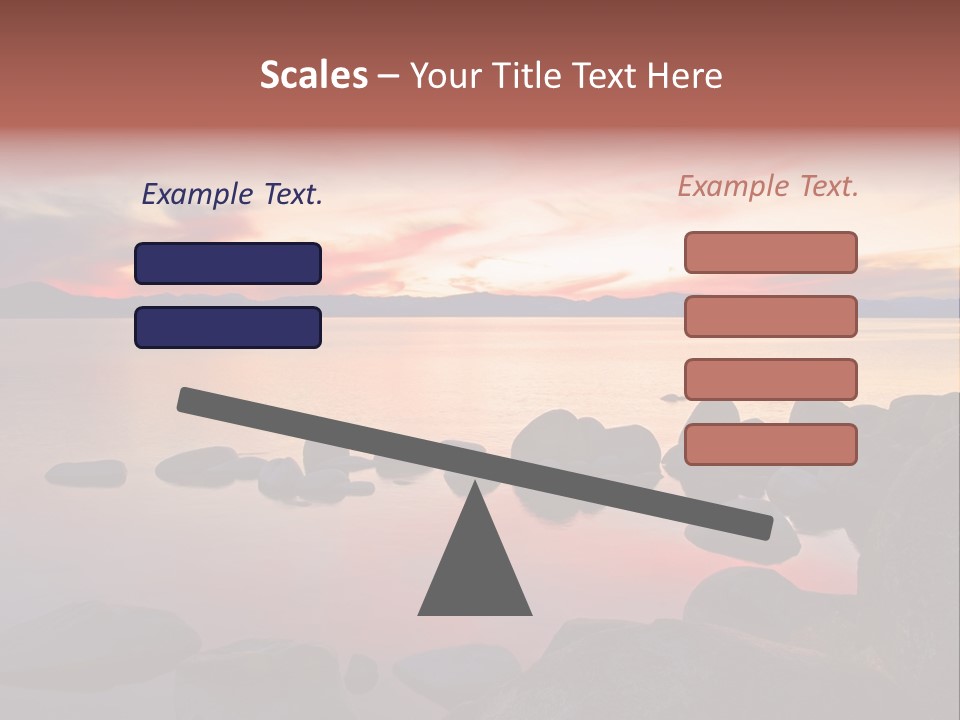 Scales – Your Title Text Here

Example Text.

Example Text.